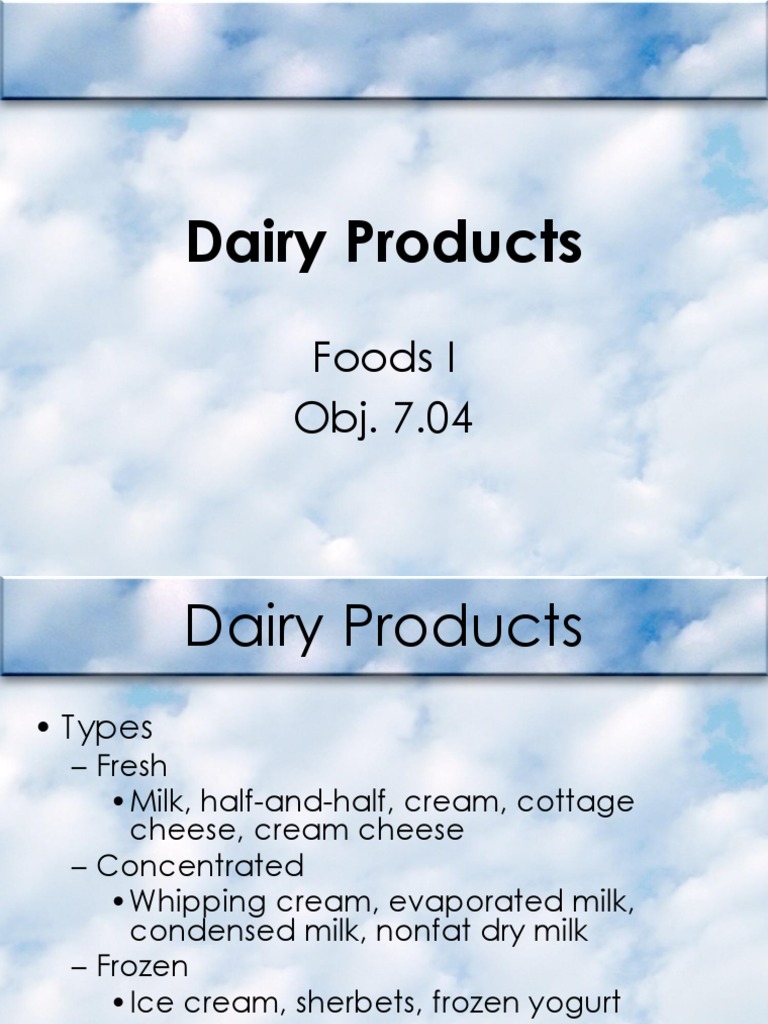 Dairy Products

Foods I
Obj. 7.04

Dairy Products

• Types
– Fresh
• Milk, half-and-half, cream, cottage cheese, cream cheese
– Concentrated
• Whipping cream, evaporated milk, condensed milk, nonfat dry milk
– Frozen
• Ice cream, sherbets, frozen yogurt